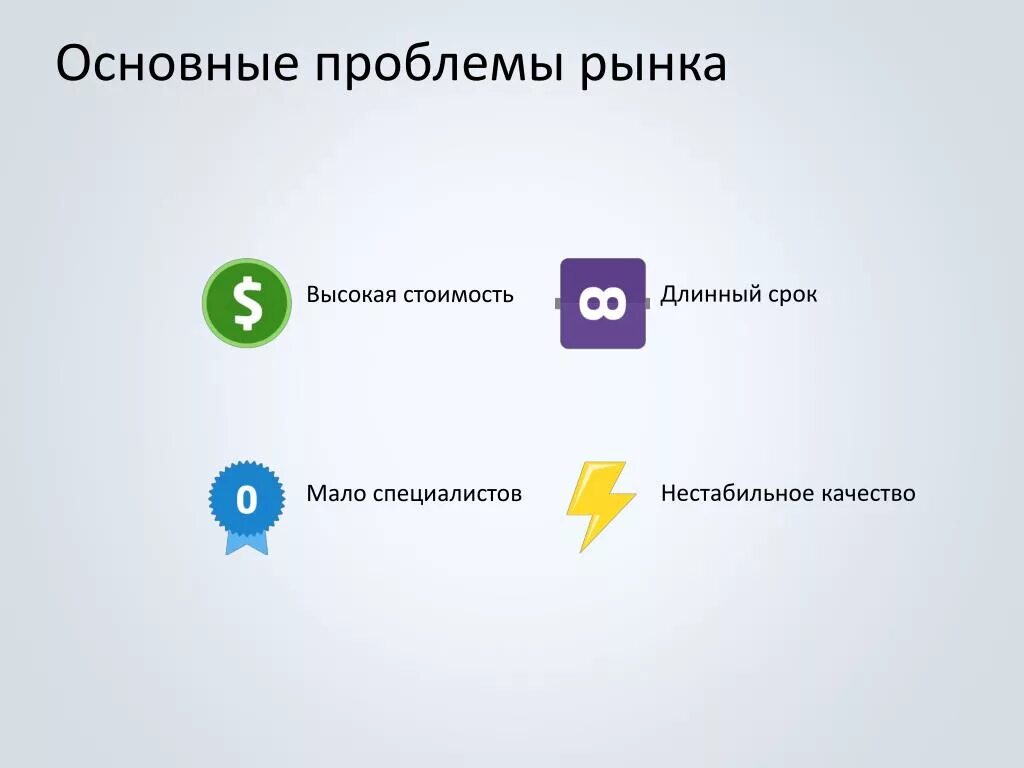 Основные проблемы рынка

$ Высокая стоимость

∞ Длинный срок

0 Мало специалистов

Нестабильное качество